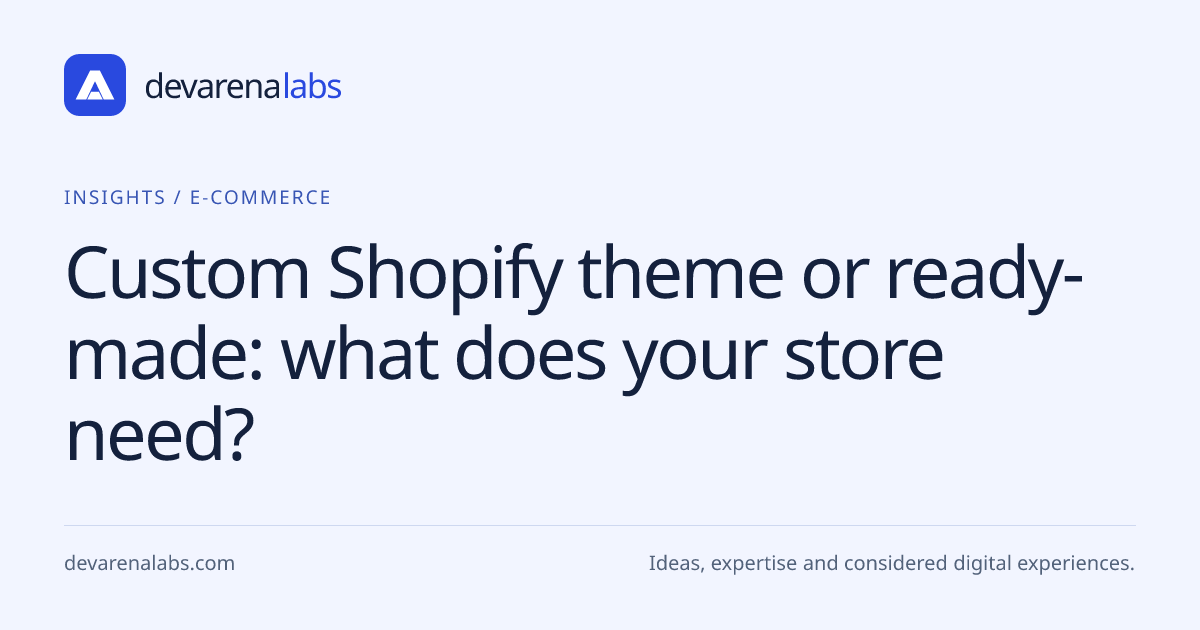 devarenalabs

INSIGHTS / E-COMMERCE

Custom Shopify theme or ready-made: what does your store need?

devarenalabs.com

Ideas, expertise and considered digital experiences.